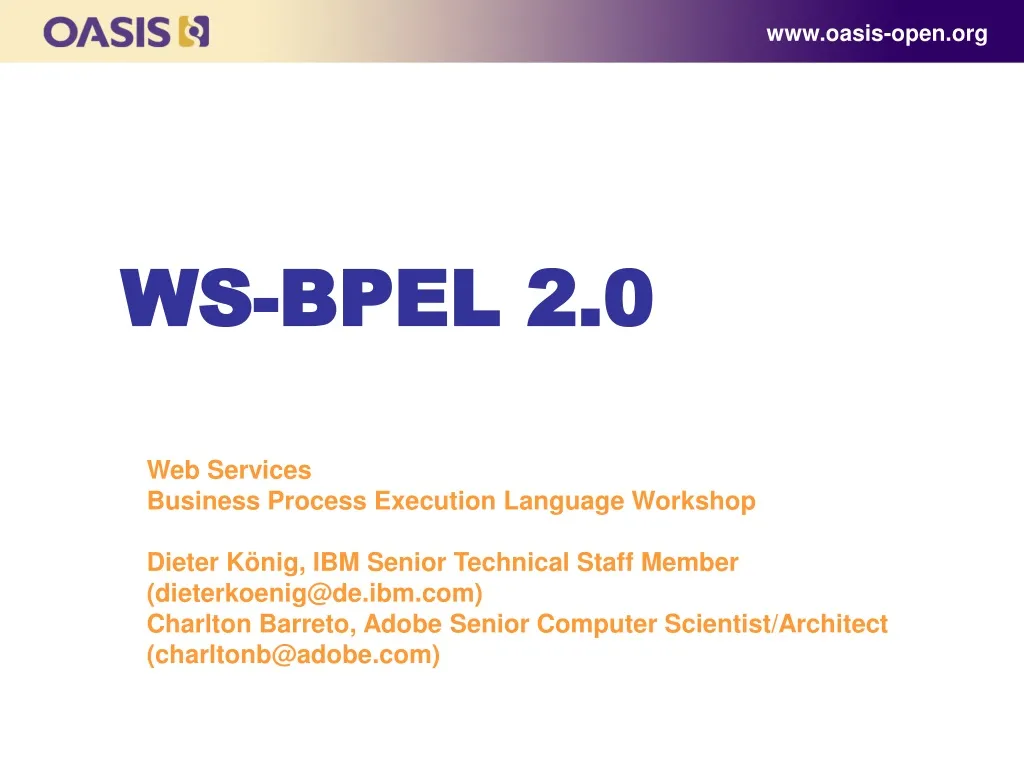 OASIS

www.oasis-open.org

WS-BPEL 2.0

Web Services
Business Process Execution Language Workshop

Dieter König, IBM Senior Technical Staff Member (dieterkoenig@de.ibm.com)
Charlton Barreto, Adobe Senior Computer Scientist/Architect (charltonb@adobe.com)